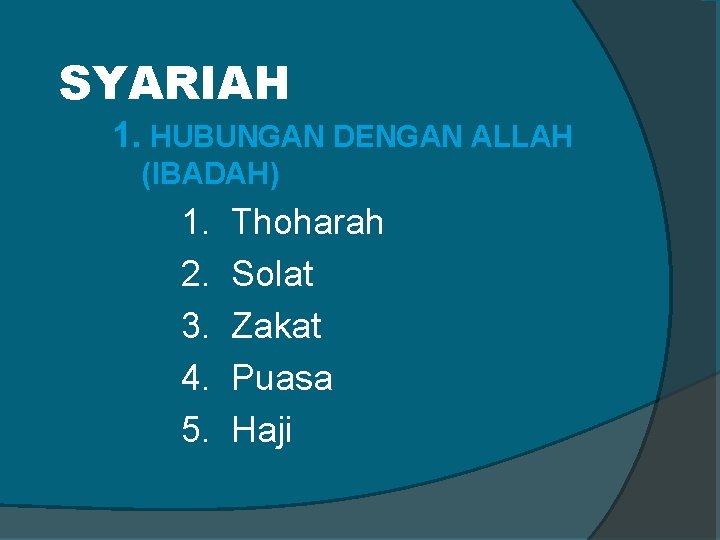 SYARIAH

1. HUBUNGAN DENGAN ALLAH (IBADAH)

1. Thoharah
2. Solat
3. Zakat
4. Puasa
5. Haji